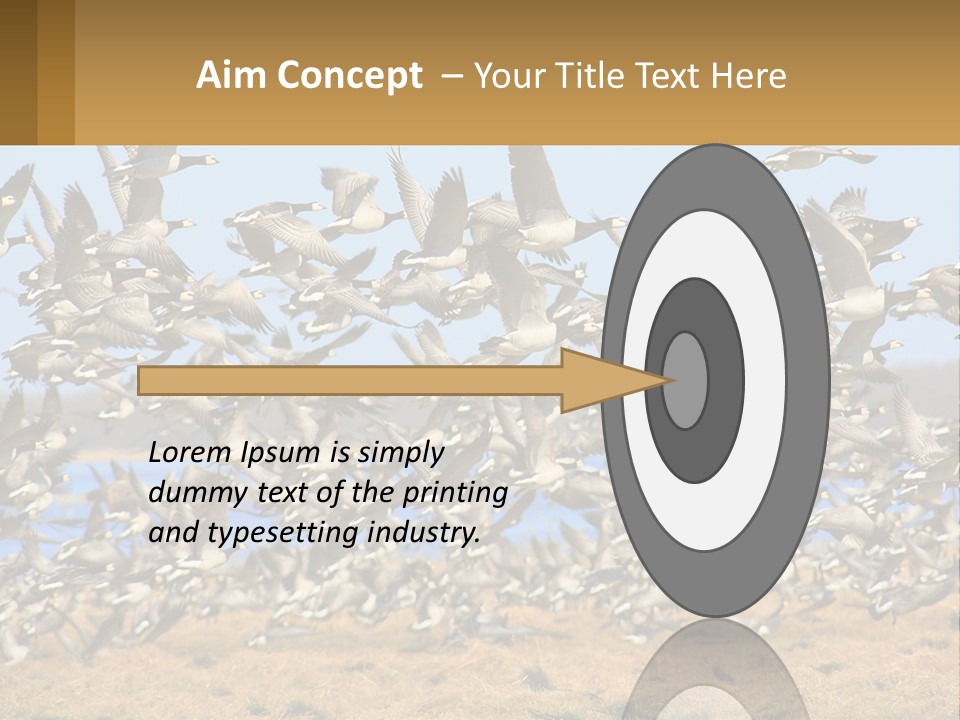 Aim Concept – Your Title Text Here

Lorem Ipsum is simply dummy text of the printing and typesetting industry.